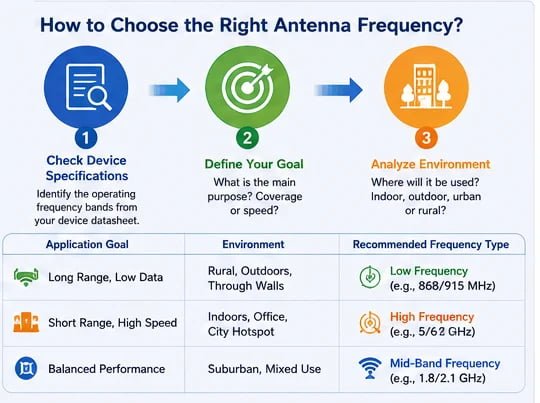 How to Choose the Right Antenna Frequency?

1
Check Device Specifications
Identify the operating frequency bands from your device datasheet.

2
Define Your Goal
What is the main purpose? Coverage or speed?

3
Analyze Environment
Where will it be used? Indoor, outdoor, urban or rural?

| Application Goal | Environment | Recommended Frequency Type |
|---|---|---|
| Long Range, Low Data | Rural, Outdoors, Through Walls | Low Frequency (e.g., 868/915 MHz) |
| Short Range, High Speed | Indoors, Office, City Hotspot | High Frequency (e.g., 5/62 GHz) |
| Balanced Performance | Suburban, Mixed Use | Mid-Band Frequency (e.g., 1.8/2.1 GHz) |